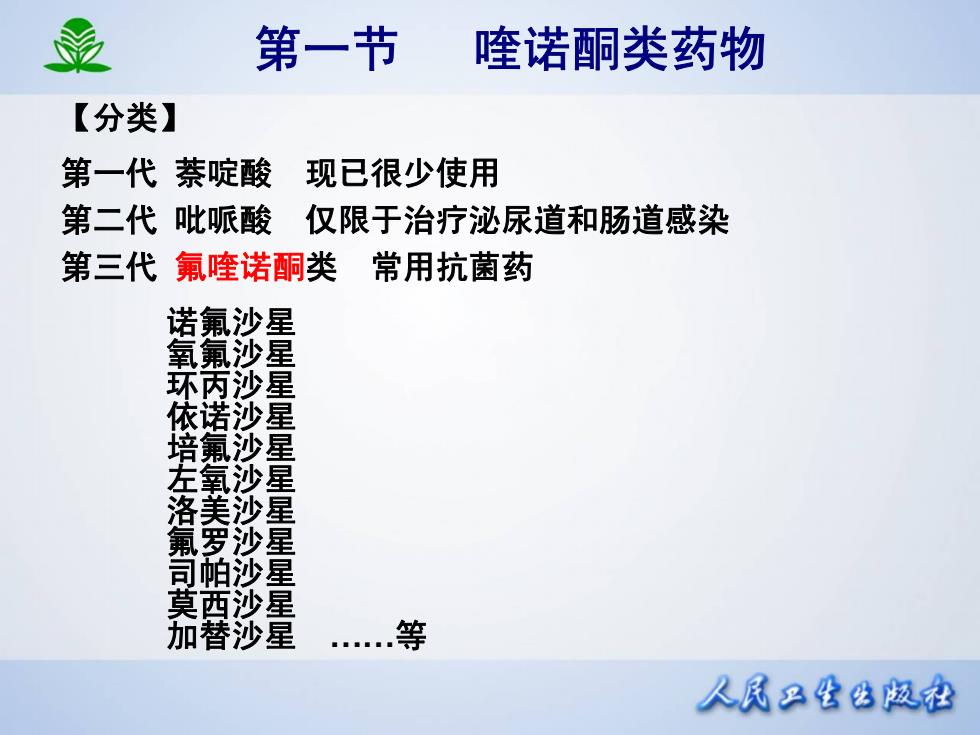 第一节　喹诺酮类药物

【分类】

第一代 萘啶酸　现已很少使用

第二代 吡哌酸　仅限于治疗泌尿道和肠道感染

第三代 氟喹诺酮类　常用抗菌药

诺氟沙星
氧氟沙星
环丙沙星
依诺沙星
培氟沙星
左氧沙星
洛美沙星
氟罗沙星
司帕沙星
莫西沙星
加替沙星　……等

人民卫生出版社